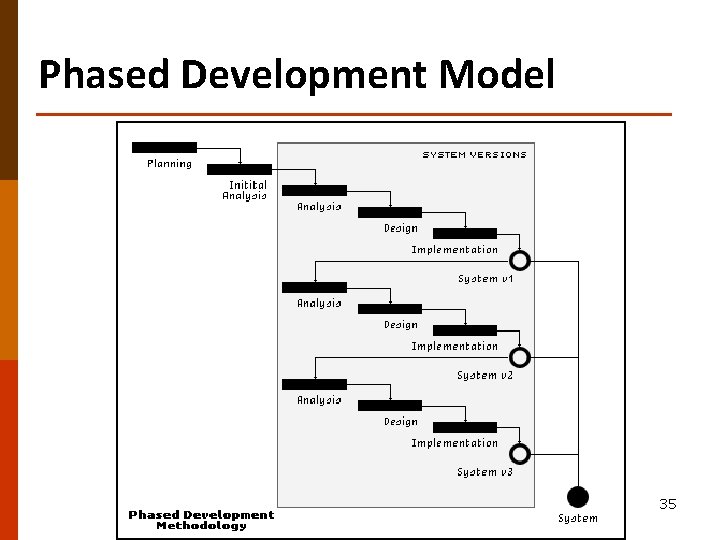 Phased Development Model

Planning

Initital Analysis

SYSTEM VERSIONS

Analysis

Design

Implementation

System v1

Analysis

Design

Implementation

System v2

Analysis

Design

Implementation

System v3

Phased Development Methodology

System

35